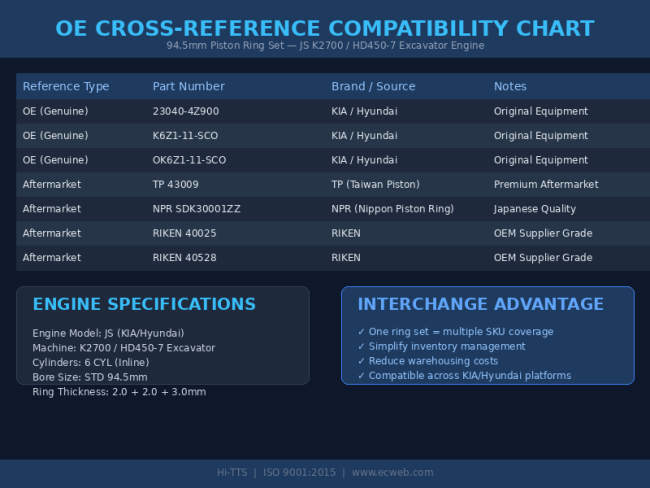 OE CROSS-REFERENCE COMPATIBILITY CHART
94.5mm Piston Ring Set — JS K2700 / HD450-7 Excavator Engine

| Reference Type | Part Number | Brand / Source | Notes |
|---|---|---|---|
| OE (Genuine) | 23040-4Z900 | KIA / Hyundai | Original Equipment |
| OE (Genuine) | K6Z1-11-SCO | KIA / Hyundai | Original Equipment |
| OE (Genuine) | OK6Z1-11-SCO | KIA / Hyundai | Original Equipment |
| Aftermarket | TP 43009 | TP (Taiwan Piston) | Premium Aftermarket |
| Aftermarket | NPR SDK30001ZZ | NPR (Nippon Piston Ring) | Japanese Quality |
| Aftermarket | RIKEN 40025 | RIKEN | OEM Supplier Grade |
| Aftermarket | RIKEN 40528 | RIKEN | OEM Supplier Grade |

ENGINE SPECIFICATIONS

Engine Model: JS (KIA/Hyundai)
Machine: K2700 / HD450-7 Excavator
Cylinders: 6 CYL (Inline)
Bore Size: STD 94.5mm
Ring Thickness: 2.0 + 2.0 + 3.0mm

INTERCHANGE ADVANTAGE

✓ One ring set = multiple SKU coverage
✓ Simplify inventory management
✓ Reduce warehousing costs
✓ Compatible across KIA/Hyundai platforms

Hi-TTS | ISO 9001:2015 | www.ecweb.com